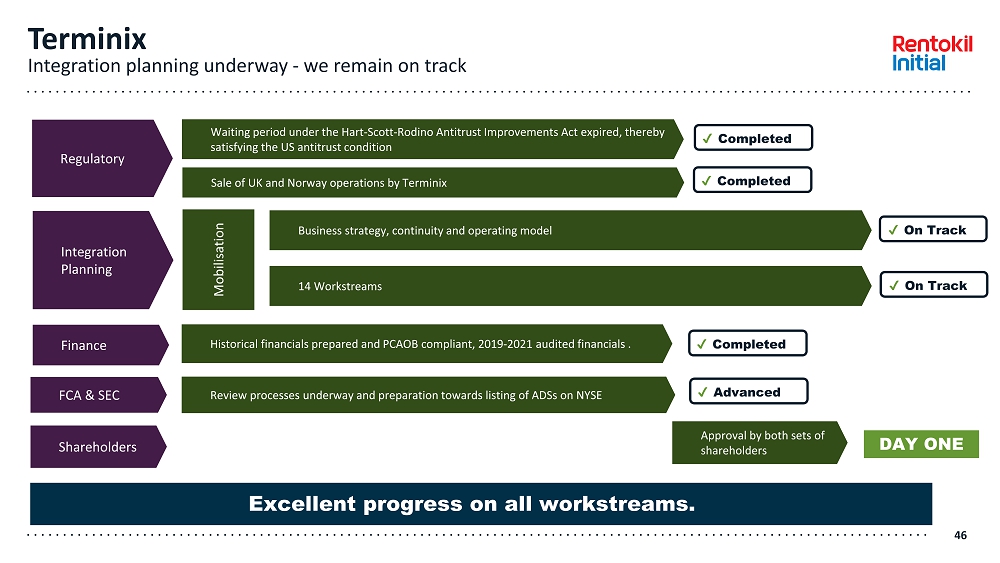 Terminix
Integration planning underway - we remain on track

Rentokil
Initial

Regulatory

Waiting period under the Hart-Scott-Rodino Antitrust Improvements Act expired, thereby satisfying the US antitrust condition

✓ Completed

Sale of UK and Norway operations by Terminix

✓ Completed

Integration Planning

Mobilisation

Business strategy, continuity and operating model

✓ On Track

14 Workstreams

✓ On Track

Finance

Historical financials prepared and PCAOB compliant, 2019-2021 audited financials .

✓ Completed

FCA & SEC

Review processes underway and preparation towards listing of ADSs on NYSE

✓ Advanced

Shareholders

Approval by both sets of shareholders

DAY ONE

Excellent progress on all workstreams.

46